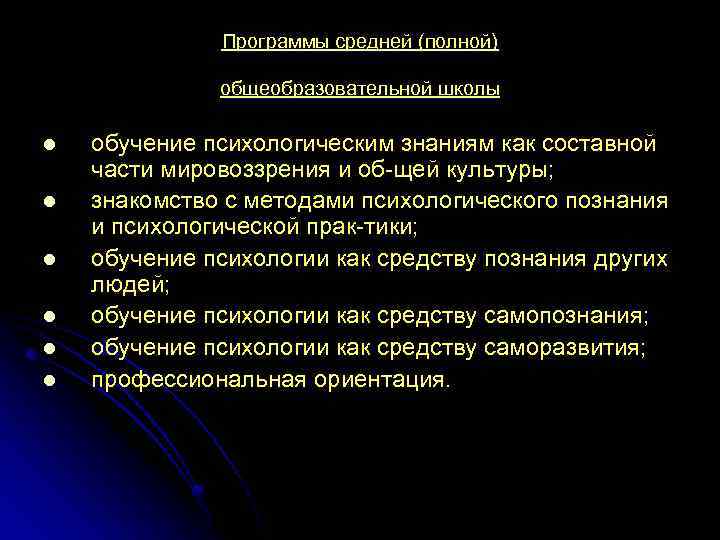 Программы средней (полной)

общеобразовательной школы

- обучение психологическим знаниям как составной части мировоззрения и об-щей культуры;
- знакомство с методами психологического познания и психологической прак-тики;
- обучение психологии как средству познания других людей;
- обучение психологии как средству самопознания;
- обучение психологии как средству саморазвития;
- профессиональная ориентация.